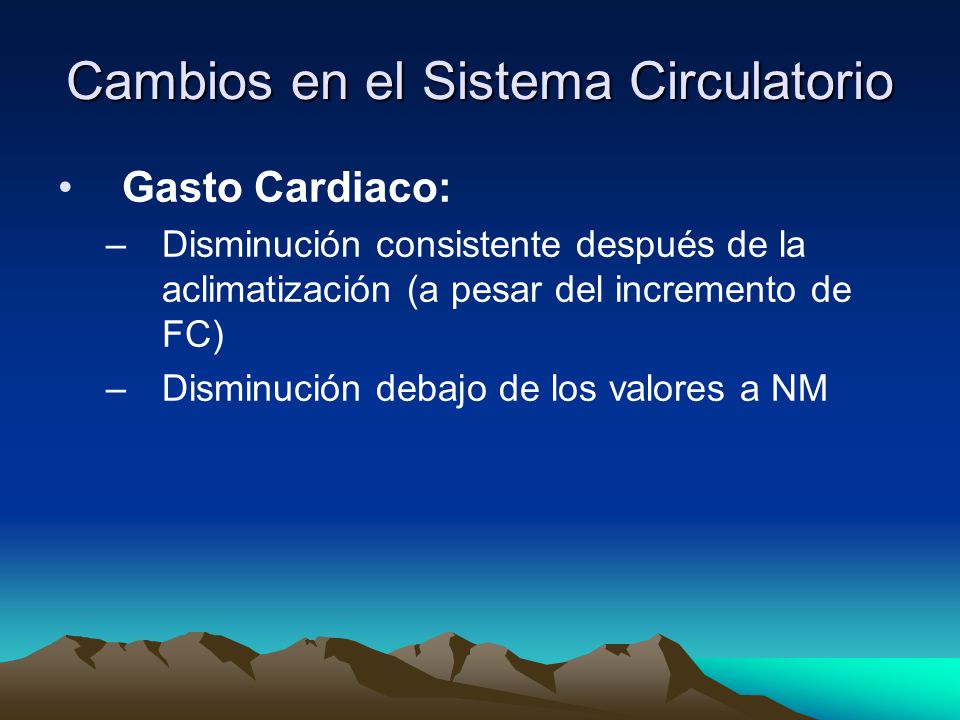 Cambios en el Sistema Circulatorio

• Gasto Cardiaco:
– Disminución consistente después de la aclimatización (a pesar del incremento de FC)
– Disminución debajo de los valores a NM